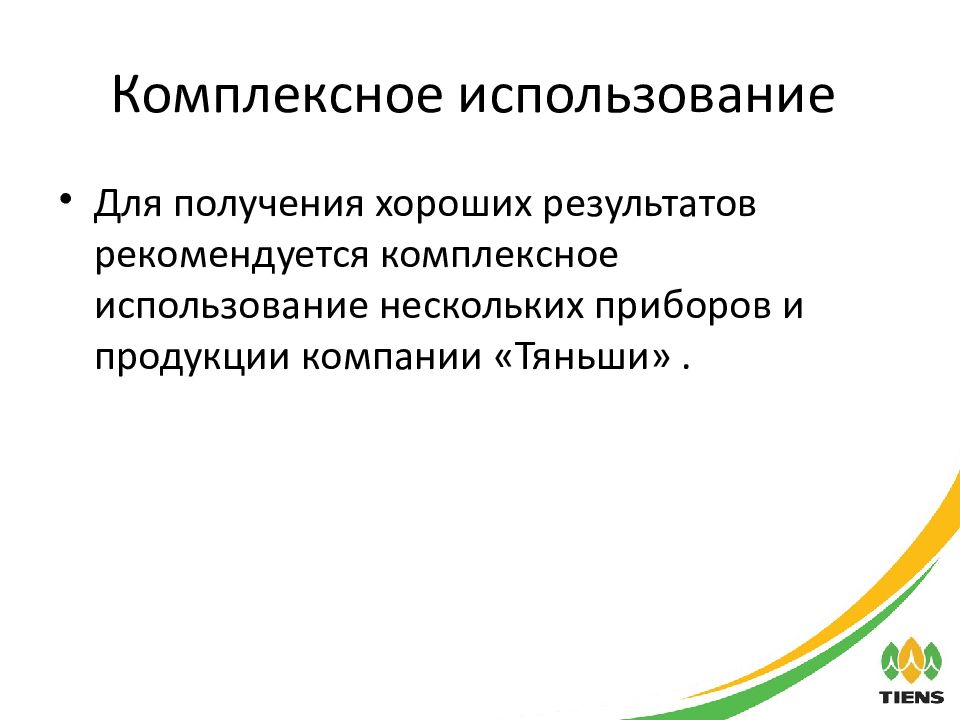 Комплексное использование

• Для получения хороших результатов рекомендуется комплексное использование нескольких приборов и продукции компании «Тяньши» .

TIENS